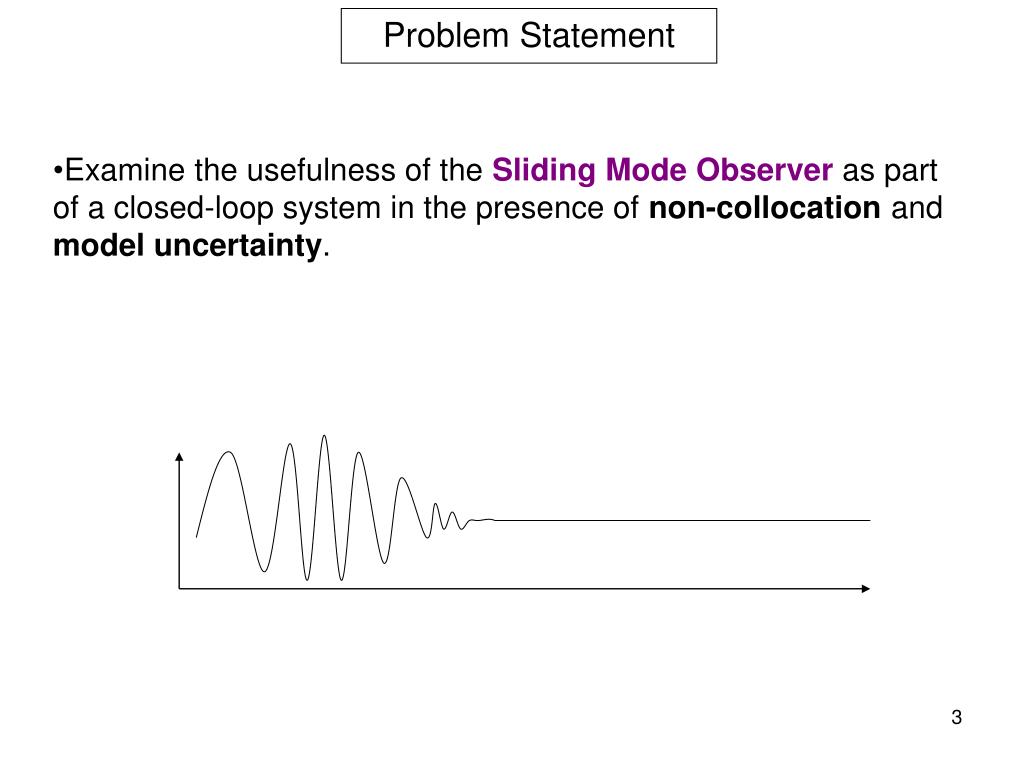 Problem Statement

•Examine the usefulness of the Sliding Mode Observer as part of a closed-loop system in the presence of non-collocation and model uncertainty.

3